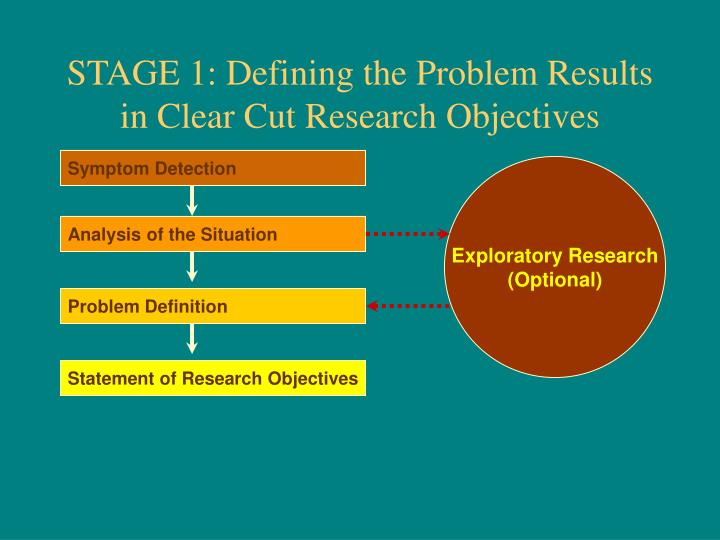 STAGE 1: Defining the Problem Results in Clear Cut Research Objectives

Symptom Detection

Analysis of the Situation

Problem Definition

Statement of Research Objectives

Exploratory Research
(Optional)